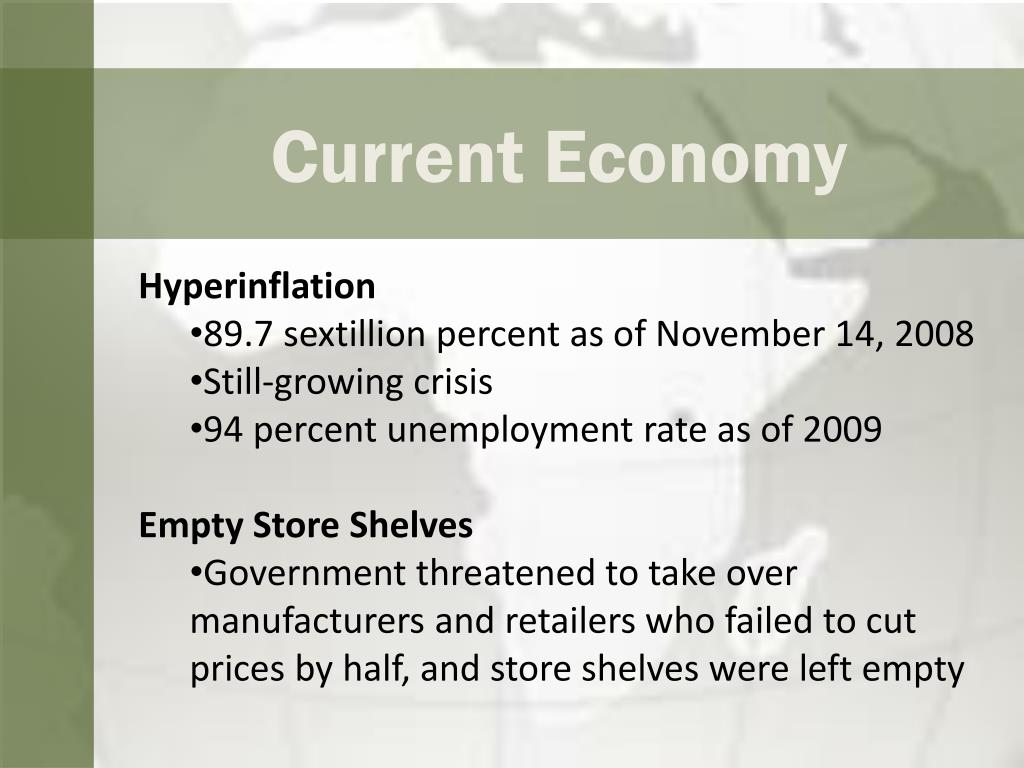 Current Economy

Hyperinflation

•89.7 sextillion percent as of November 14, 2008

•Still-growing crisis

•94 percent unemployment rate as of 2009

Empty Store Shelves

•Government threatened to take over manufacturers and retailers who failed to cut prices by half, and store shelves were left empty